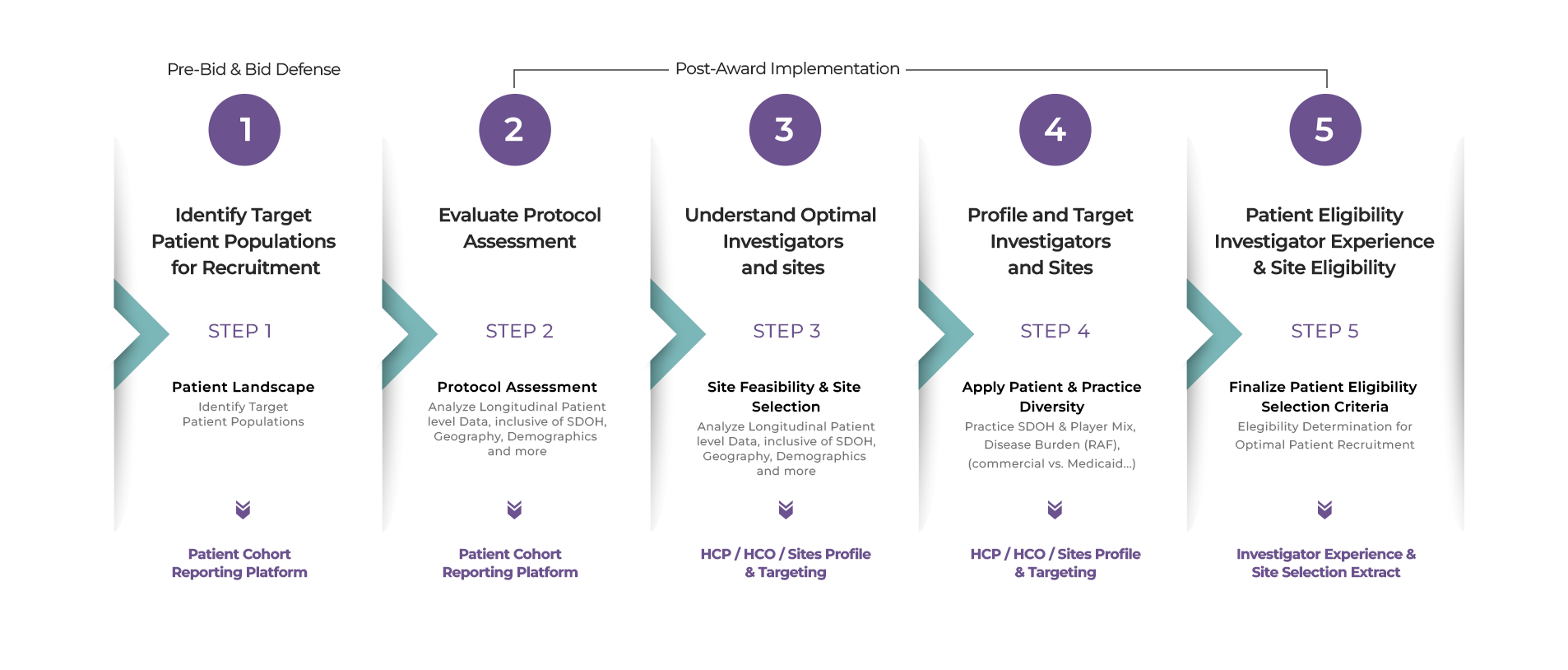 Pre-Bid & Bid Defense

Post-Award Implementation

1

Identify Target Patient Populations for Recruitment

STEP 1

Patient Landscape

Identify Target Patient Populations

Patient Cohort Reporting Platform

2

Evaluate Protocol Assessment

STEP 2

Protocol Assessment

Analyze Longitudinal Patient level Data, inclusive of SDOH, Geography, Demographics and more

Patient Cohort Reporting Platform

3

Understand Optimal Investigators and sites

STEP 3

Site Feasibility & Site Selection

Analyze Longitudinal Patient level Data, inclusive of SDOH, Geography, Demographics and more

HCP / HCO / Sites Profile & Targeting

4

Profile and Target Investigators and Sites

STEP 4

Apply Patient & Practice Diversity

Practice SDOH & Player Mix, Disease Burden (RAF), (commercial vs. Medicaid...)

HCP / HCO / Sites Profile & Targeting

5

Patient Eligibility Investigator Experience & Site Eligibility

STEP 5

Finalize Patient Eligibility Selection Criteria

Elegibility Determination for Optimal Patient Recruitment

Investigator Experience & Site Selection Extract